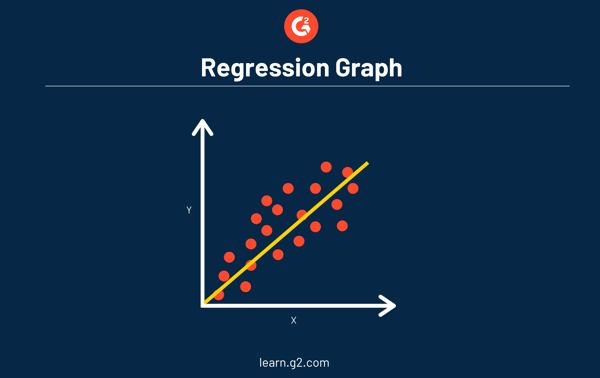 G2

Regression Graph

Y

X

learn.g2.com